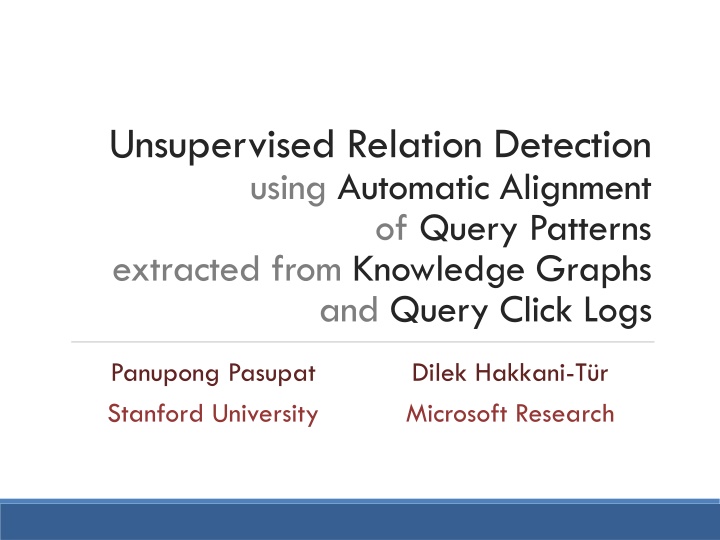 Unsupervised Relation Detection using Automatic Alignment of Query Patterns extracted from Knowledge Graphs and Query Click Logs

Panupong Pasupat
Stanford University

Dilek Hakkani-Tür
Microsoft Research